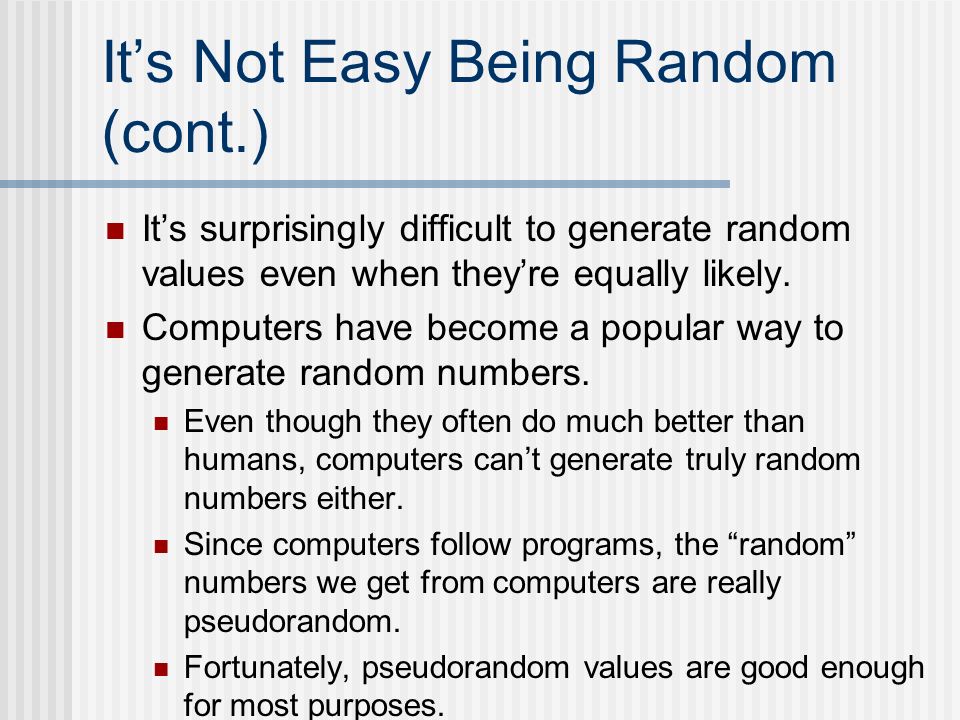 It’s Not Easy Being Random (cont.)

It’s surprisingly difficult to generate random values even when they’re equally likely.

Computers have become a popular way to generate random numbers.

Even though they often do much better than humans, computers can’t generate truly random numbers either.

Since computers follow programs, the “random” numbers we get from computers are really pseudorandom.

Fortunately, pseudorandom values are good enough for most purposes.